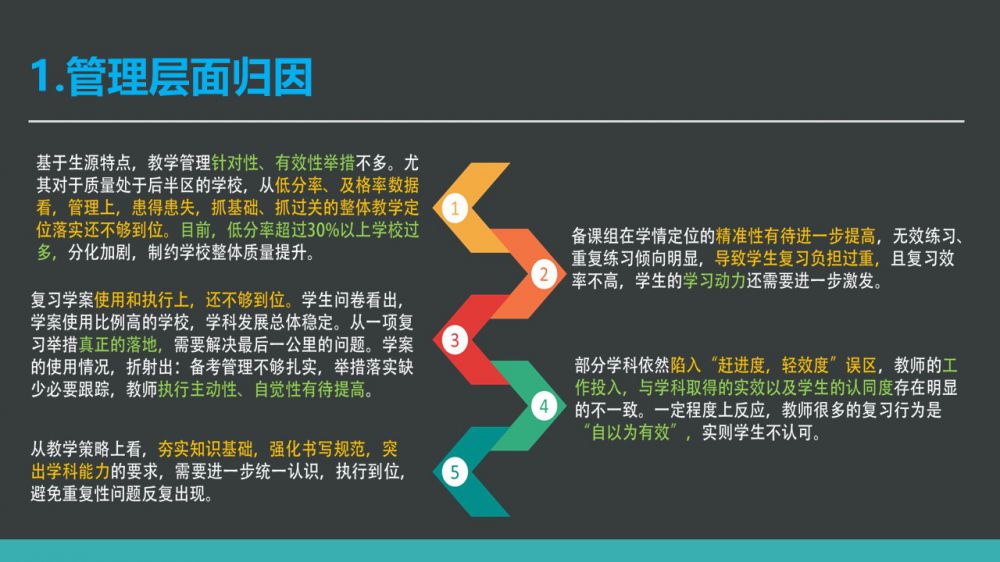 1.管理层面归因

基于生源特点，教学管理针对性、有效性举措不多。尤其对于质量处于后半区的学校，从低分率、及格率数据看，管理上，患得患失，抓基础、抓过关的整体教学定位落实还不够到位。目前，低分率超过30%以上学校过多，分化加剧，制约学校整体质量提升。

1

备课组在学情定位的精准性有待进一步提高，无效练习、重复练习倾向明显，导致学生复习负担过重，且复习效率不高，学生的学习动力还需要进一步激发。

2

复习学案使用和执行上，还不够到位。学生问卷看出，学案使用比例高的学校，学科发展总体稳定。从一项复习举措真正的落地，需要解决最后一公里的问题。学案的使用情况，折射出：备考管理不够扎实，举措落实缺少必要跟踪，教师执行主动性、自觉性有待提高。

3

部分学科依然陷入“赶进度，轻效度”误区，教师的工作投入，与学科取得的实效以及学生的认同度存在明显的不一致。一定程度上反应，教师很多的复习行为是“自以为有效”，实则学生不认可。

4

从教学策略上看，夯实知识基础，强化书写规范，突出学科能力的要求，需要进一步统一认识，执行到位，避免重复性问题反复出现。

5